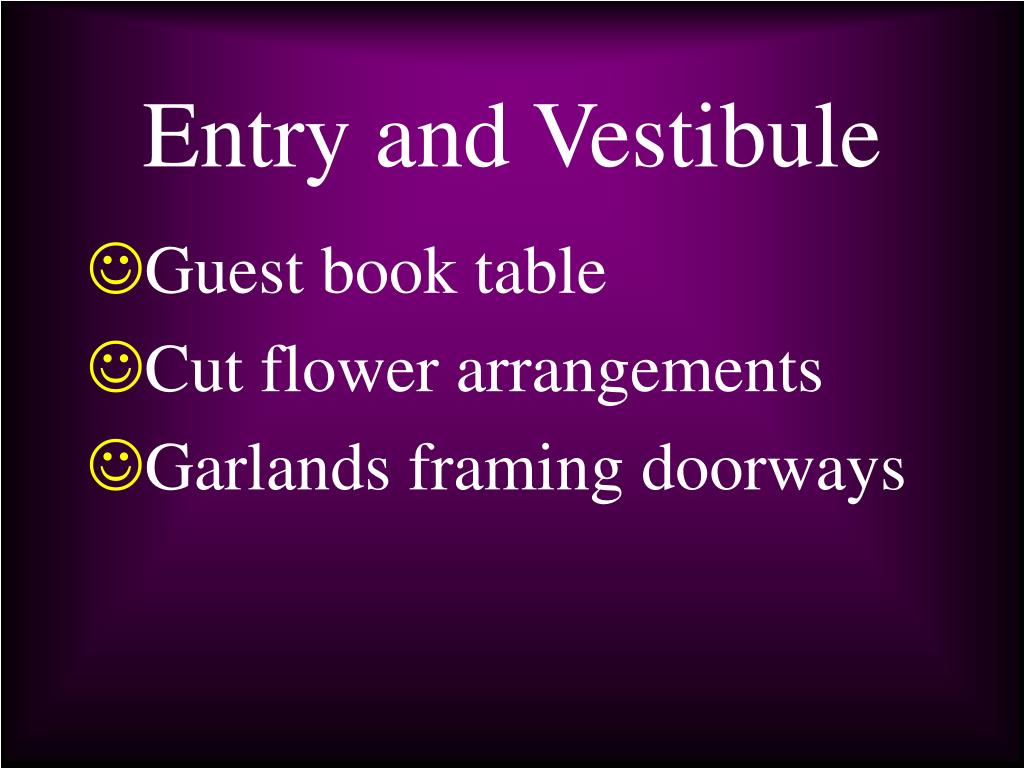 Entry and Vestibule

☺Guest book table

☺Cut flower arrangements

☺Garlands framing doorways